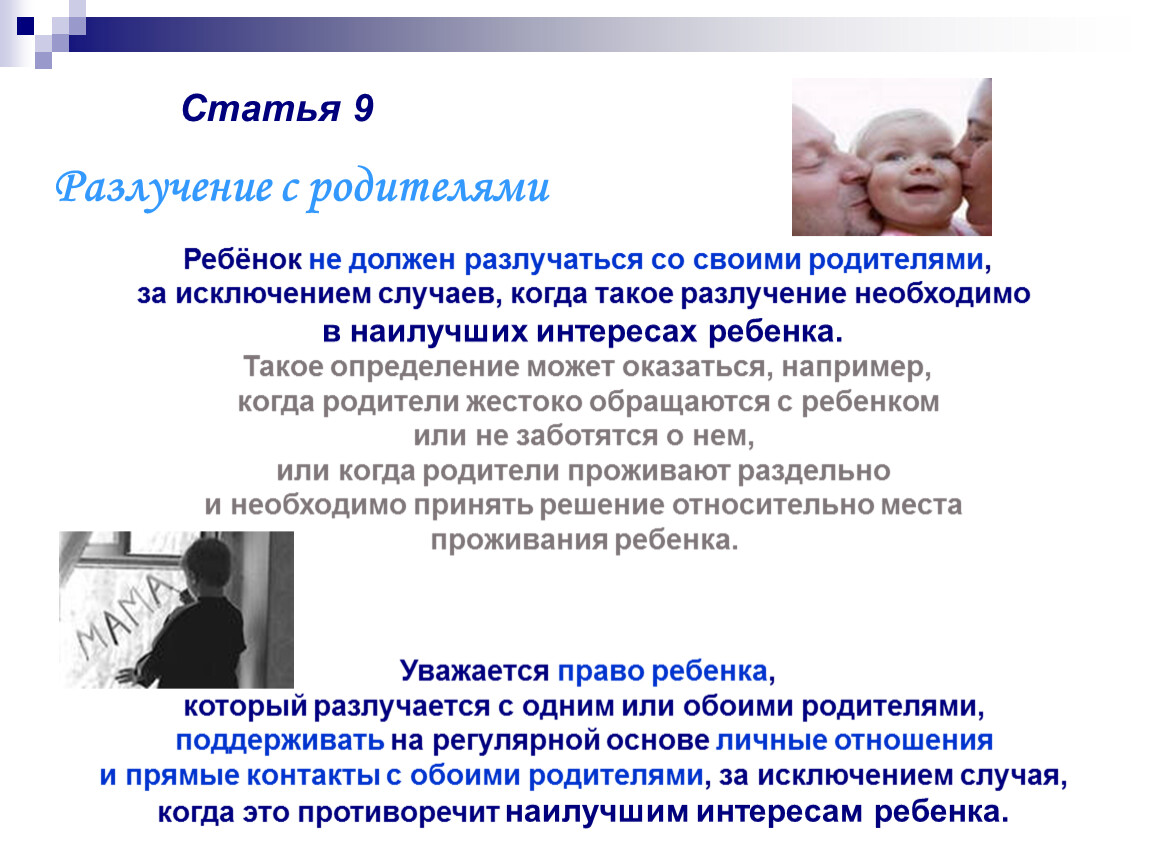 Статья 9

Разлучение с родителями

Ребёнок не должен разлучаться со своими родителями, за исключением случаев, когда такое разлучение необходимо в наилучших интересах ребенка.

Такое определение может оказаться, например, когда родители жестоко обращаются с ребенком или не заботятся о нем, или когда родители проживают раздельно и необходимо принять решение относительно места проживания ребенка.

МАМА

Уважается право ребенка, который разлучается с одним или обоими родителями, поддерживать на регулярной основе личные отношения и прямые контакты с обоими родителями, за исключением случая, когда это противоречит наилучшим интересам ребенка.